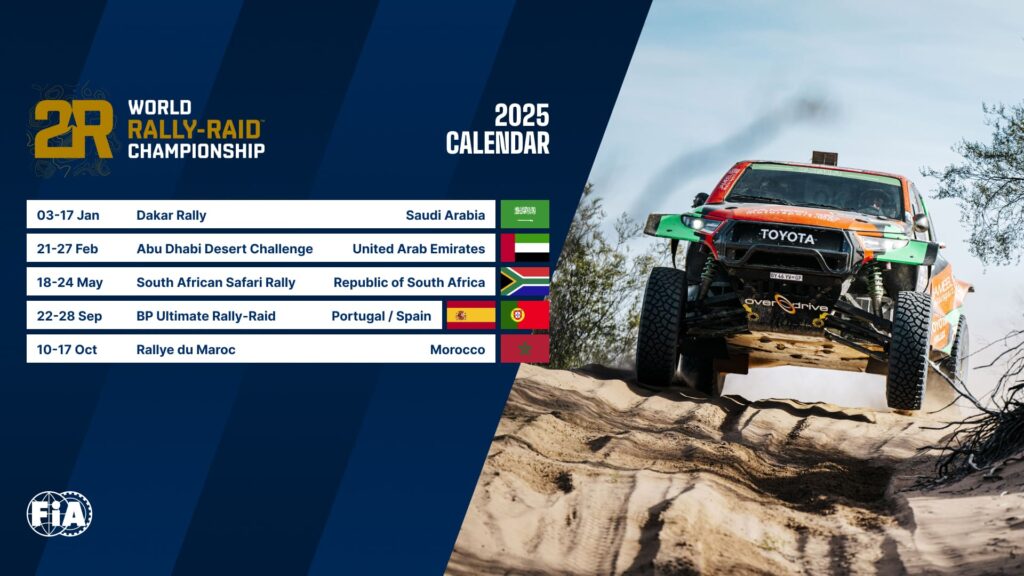 W2RC WORLD RALLY-RAID CHAMPIONSHIP

2025 CALENDAR

| 03-17 Jan | Dakar Rally | Saudi Arabia |
|---|---|---|
| 21-27 Feb | Abu Dhabi Desert Challenge | United Arab Emirates |
| 18-24 May | South African Safari Rally | Republic of South Africa |
| 22-28 Sep | BP Ultimate Rally-Raid | Portugal / Spain |
| 10-17 Oct | Rallye du Maroc | Morocco |

FIA

TOYOTA

overdrive